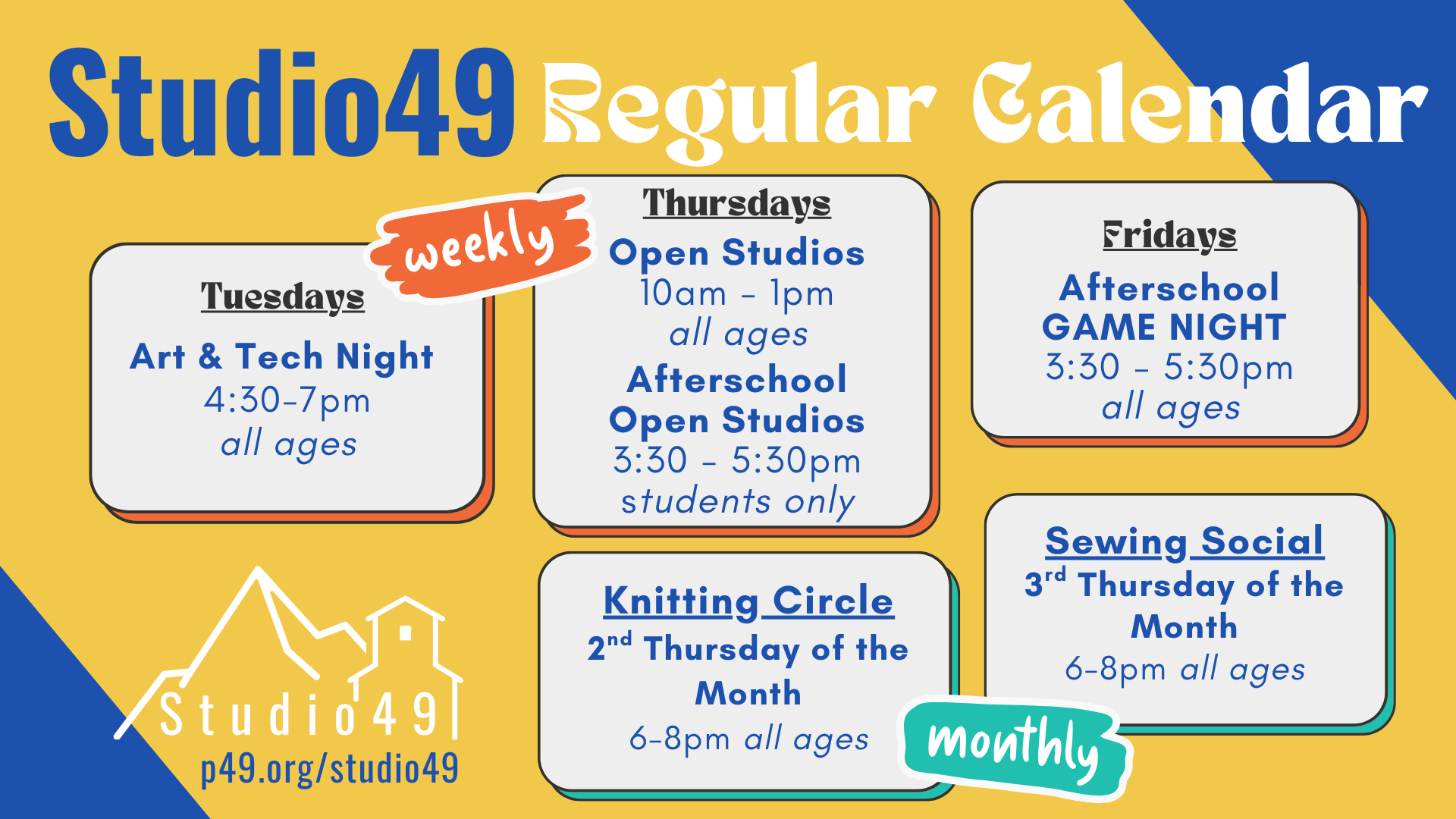 Studio49 Regular Calendar

weekly

Tuesdays

Art & Tech Night
4:30-7pm
all ages

Thursdays

Open Studios
10am - 1pm
all ages

Afterschool Open Studios
3:30 - 5:30pm
students only

Fridays

Afterschool GAME NIGHT
3:30 - 5:30pm
all ages

Knitting Circle
$2^{nd}$ Thursday of the Month
6-8pm all ages

Sewing Social
$3^{rd}$ Thursday of the Month
6-8pm all ages

monthly

Studio49
p49.org/studio49